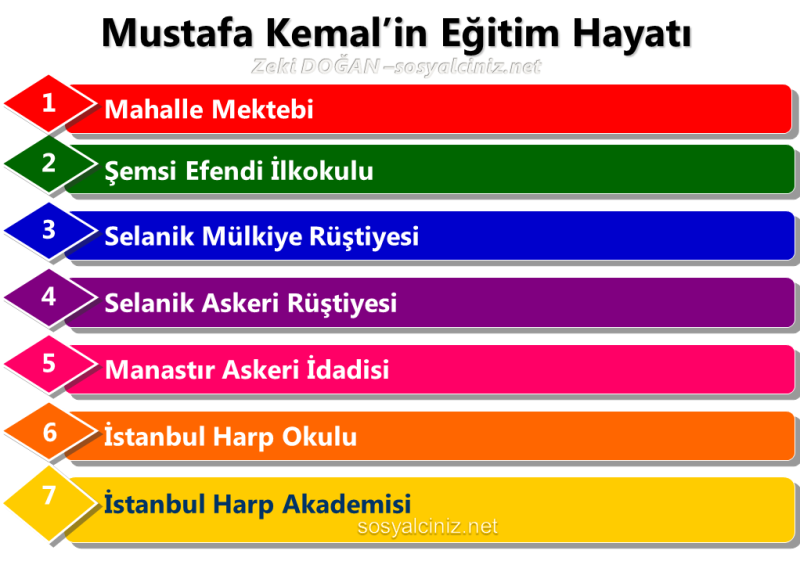 Mustafa Kemal'in Eğitim Hayatı

Zeki DOĞAN –sosyalciniz.net

1 Mahalle Mektebi

2 Şemsi Efendi İlkokulu

3 Selanik Mülkiye Rüştiyesi

4 Selanik Askeri Rüştiyesi

5 Manastır Askeri İdadisi

6 İstanbul Harp Okulu

7 İstanbul Harp Akademisi

sosyalciniz.net